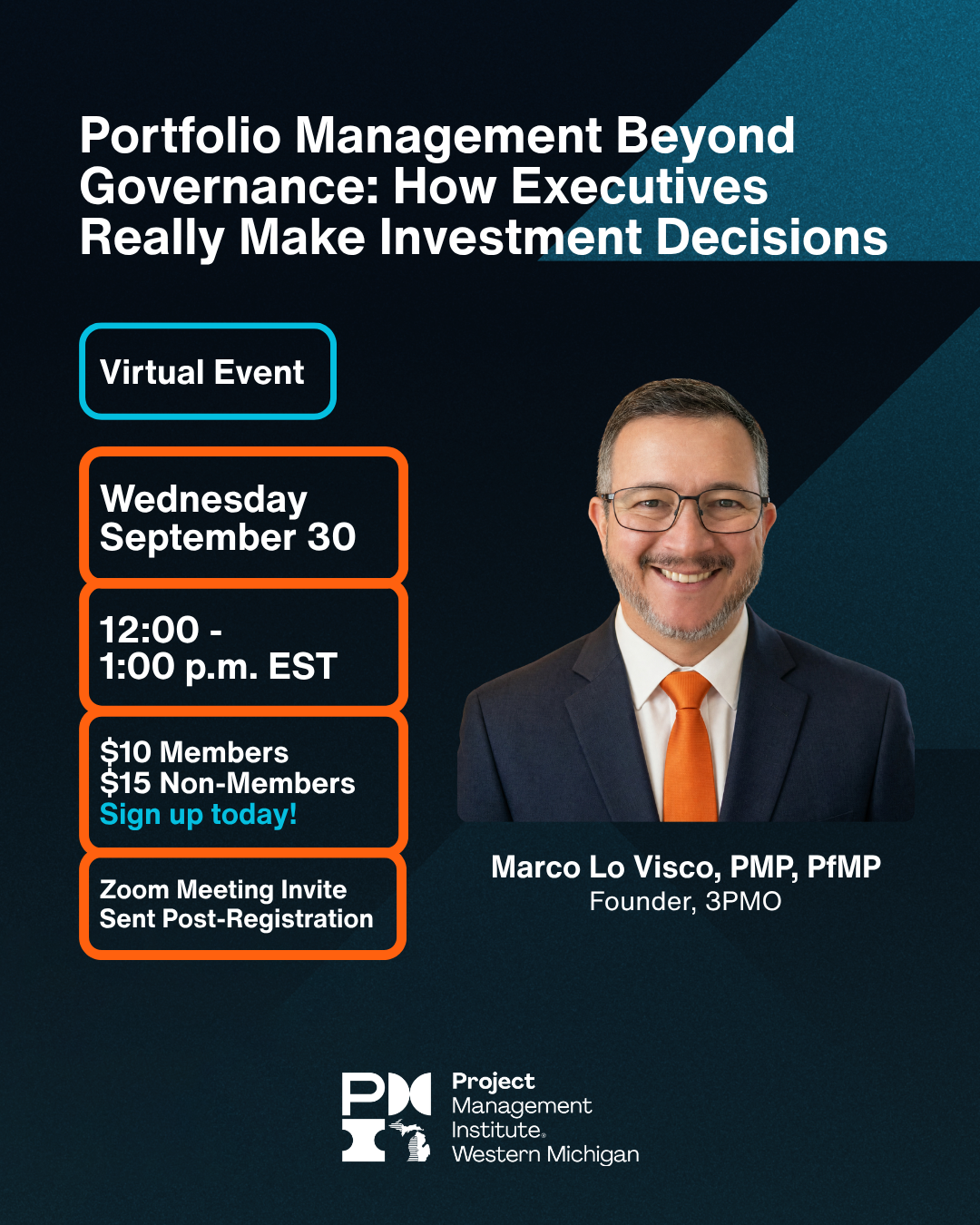 Portfolio Management Beyond Governance: How Executives Really Make Investment Decisions

Virtual Event

Wednesday September 30

12:00 - 1:00 p.m. EST

$10 Members
$15 Non-Members
Sign up today!

Zoom Meeting Invite Sent Post-Registration

Marco Lo Visco, PMP, PfMP
Founder, 3PMO

PMI
Project Management Institute. Western Michigan